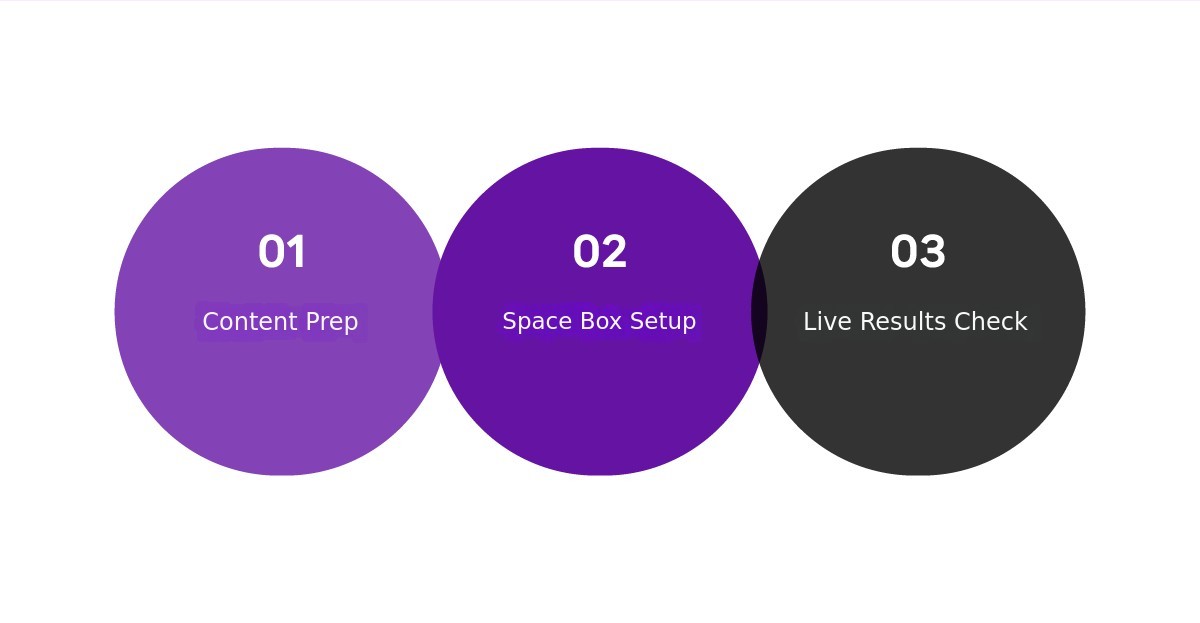 01

Content Prep

02

Space Box Setup

03

Live Results Check